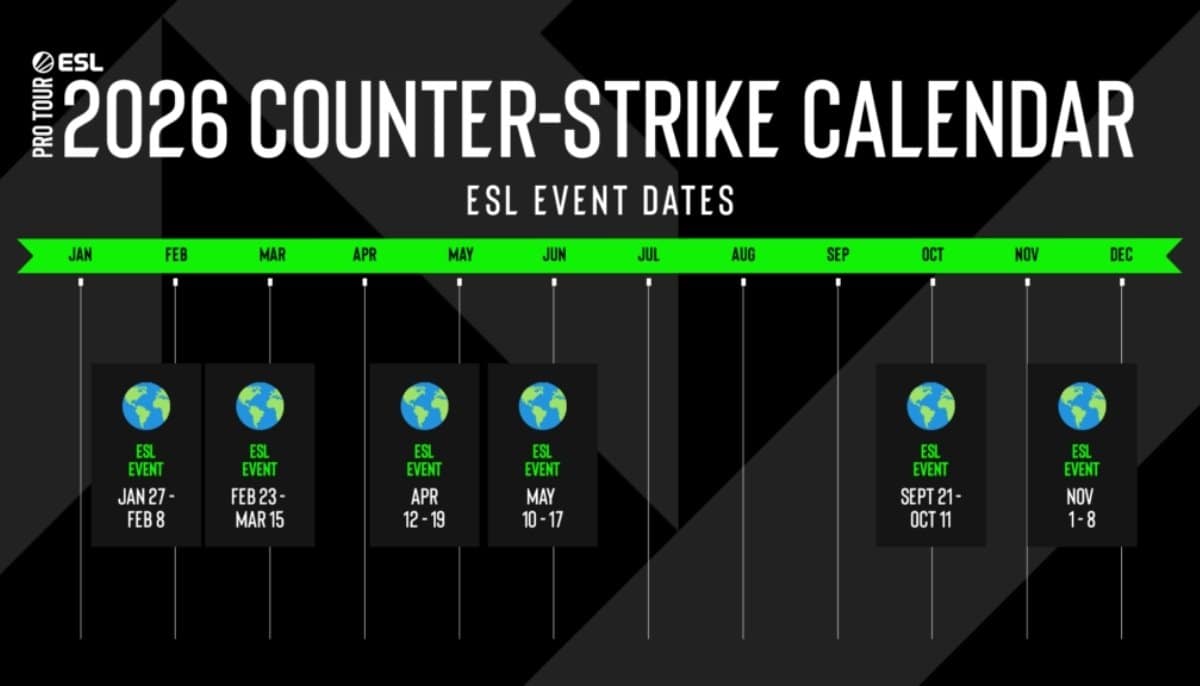 ESL PRO TOUR
2026 COUNTER-STRIKE CALENDAR

ESL EVENT DATES

JAN FEB MAR APR MAY JUN JUL AUG SEP OCT NOV DEC

ESL EVENT
JAN 27 - FEB 8

ESL EVENT
FEB 23 - MAR 15

ESL EVENT
APR 12 - 19

ESL EVENT
MAY 10 - 17

ESL EVENT
SEPT 21 - OCT 11

ESL EVENT
NOV 1 - 8